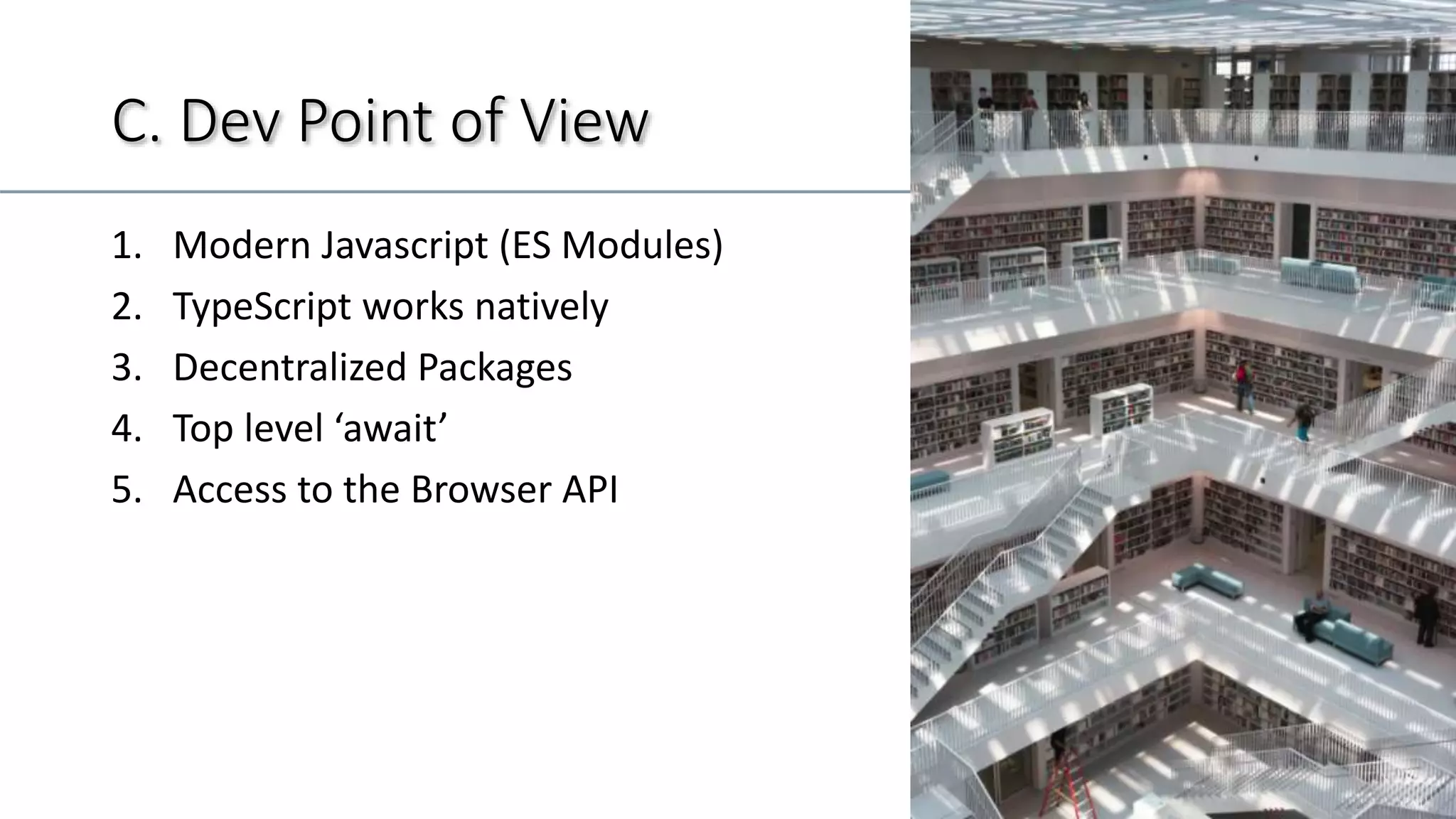 C. Dev Point of View

1. Modern Javascript (ES Modules)
2. TypeScript works natively
3. Decentralized Packages
4. Top level ‘await’
5. Access to the Browser API